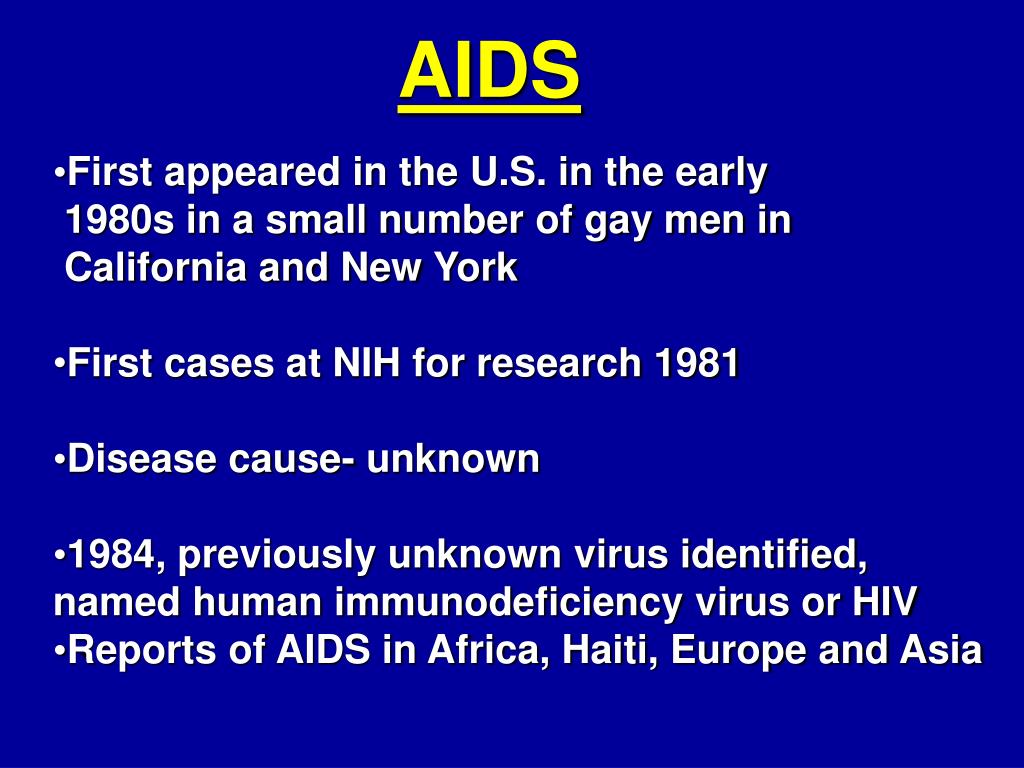 AIDS

•First appeared in the U.S. in the early 1980s in a small number of gay men in California and New York

•First cases at NIH for research 1981

•Disease cause- unknown

•1984, previously unknown virus identified, named human immunodeficiency virus or HIV
•Reports of AIDS in Africa, Haiti, Europe and Asia